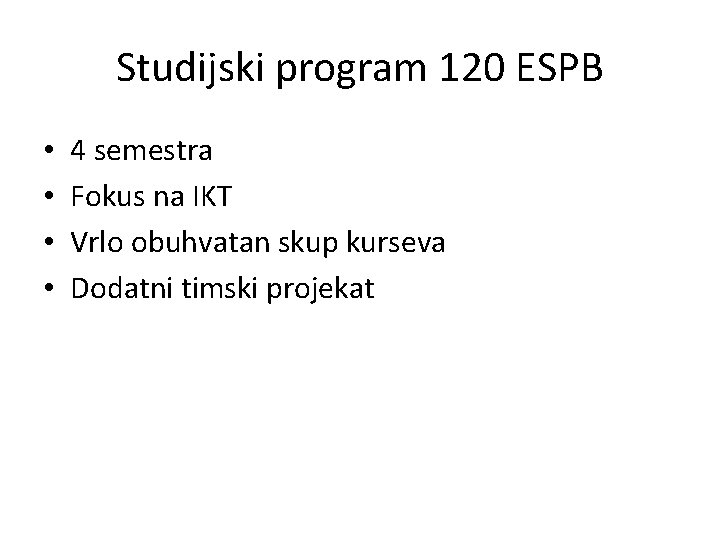 Studijski program 120 ESPB

• 4 semestra
• Fokus na IKT
• Vrlo obuhvatan skup kurseva
• Dodatni timski projekat